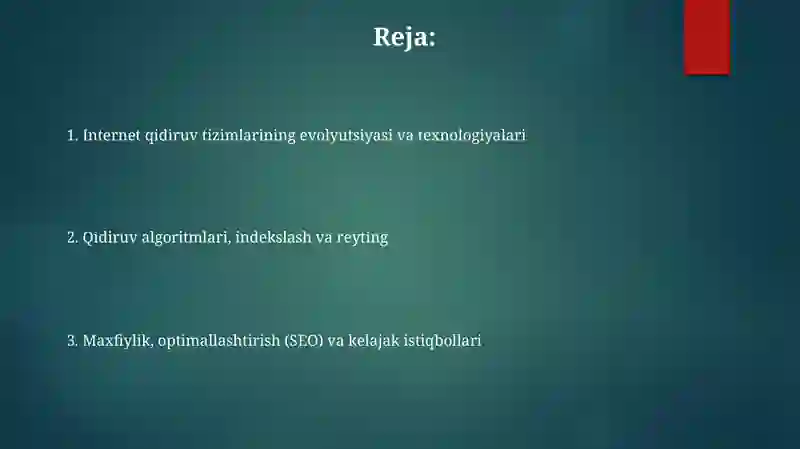 Reja:

1. Internet qidiruv tizimlarining evolyutsiyasi va texnologiyalari

2. Qidiruv algoritmlari, indekslash va reyting

3. Maxfiylik, optimallashtirish (SEO) va kelajak istiqbollari